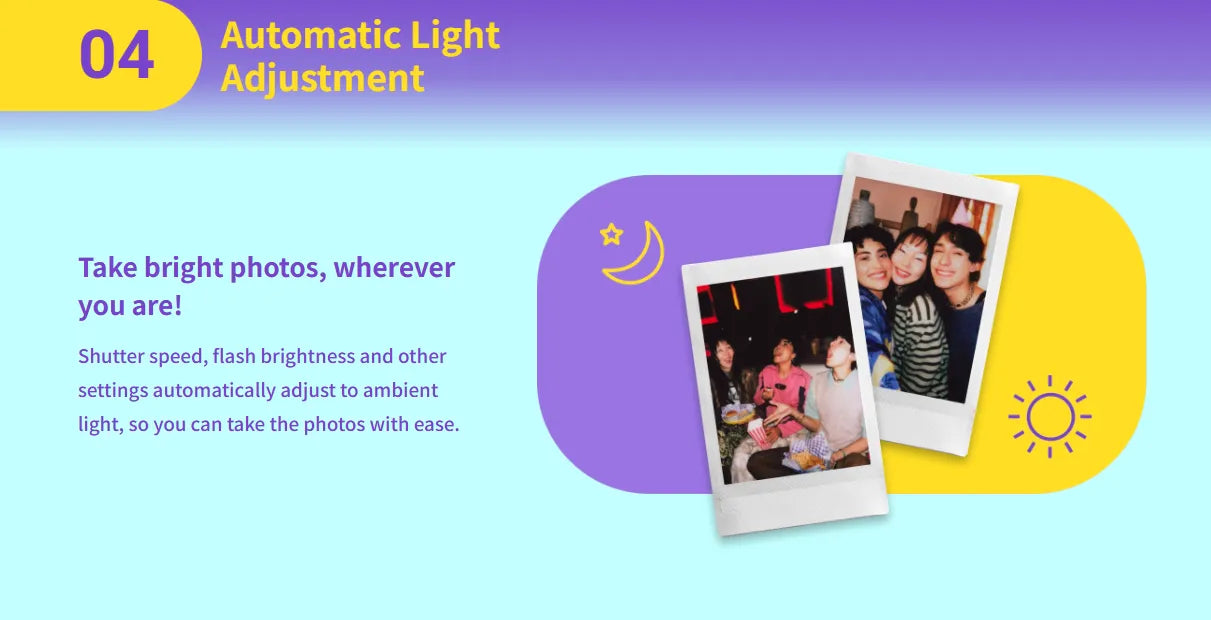 04

Automatic Light Adjustment

Take bright photos, wherever you are!

Shutter speed, flash brightness and other settings automatically adjust to ambient light, so you can take the photos with ease.